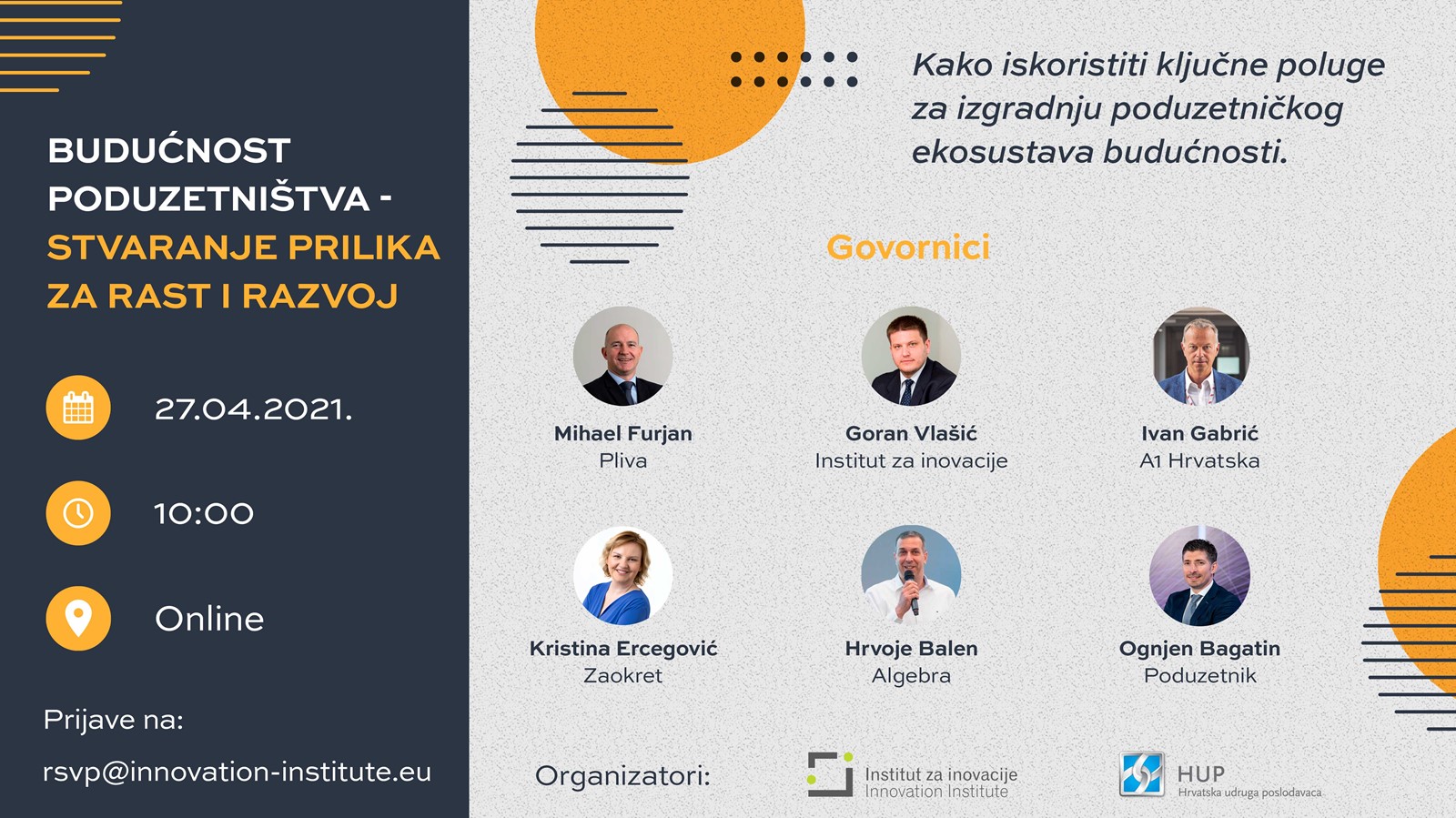 BUDUĆNOST PODUZETNIŠTVA - STVARANJE PRILIKA ZA RAST I RAZVOJ

27.04.2021.

10:00

Online

Prijave na:

rsvp@innovation-institute.eu

Kako iskoristiti ključne poluge za izgradnju poduzetničkog ekosustava budućnosti.

Govornici

Mihael Furjan
Pliva

Goran Vlašić
Institut za inovacije

Ivan Gabrić
A1 Hrvatska

Kristina Ercegović
Zaokret

Hrvoje Balen
Algebra

Ognjen Bagatin
Poduzetnik

Organizatori:

Institut za inovacije
Innovation Institute

HUP
Hrvatska udruga poslodavaca